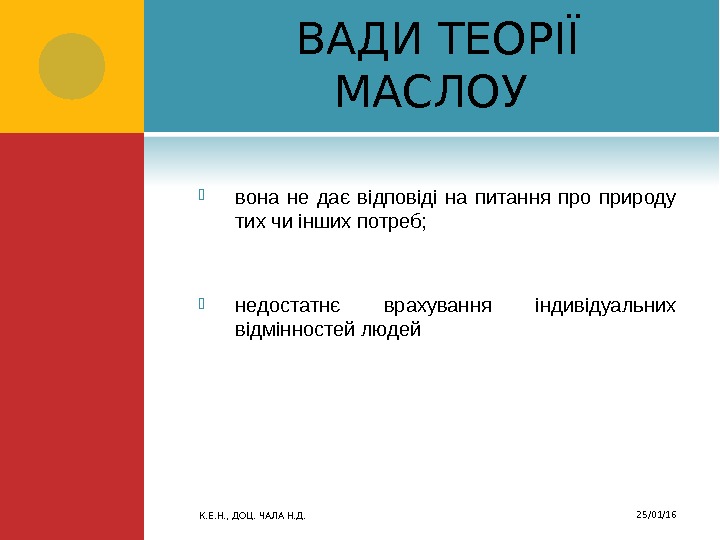 ВАДИ ТЕОРІЇ МАСЛОУ

вона не дає відповіді на питання про природу тих чи інших потреб;

недостатнє врахування індивідуальних відмінностей людей

К.Е.Н., ДОЦ. ЧАЛА Н.Д.

25/01/16